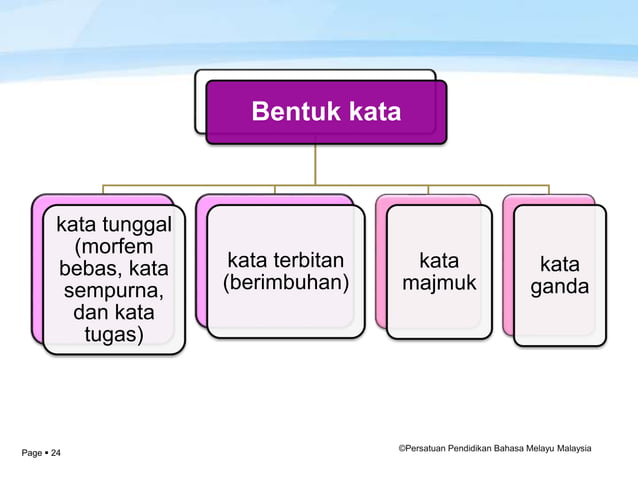 Bentuk kata

kata tunggal (morfem bebas, kata sempurna, dan kata tugas)

kata terbitan (berimbuhan)

kata majmuk

kata ganda

Page ▪ 24

©Persatuan Pendidikan Bahasa Melayu Malaysia